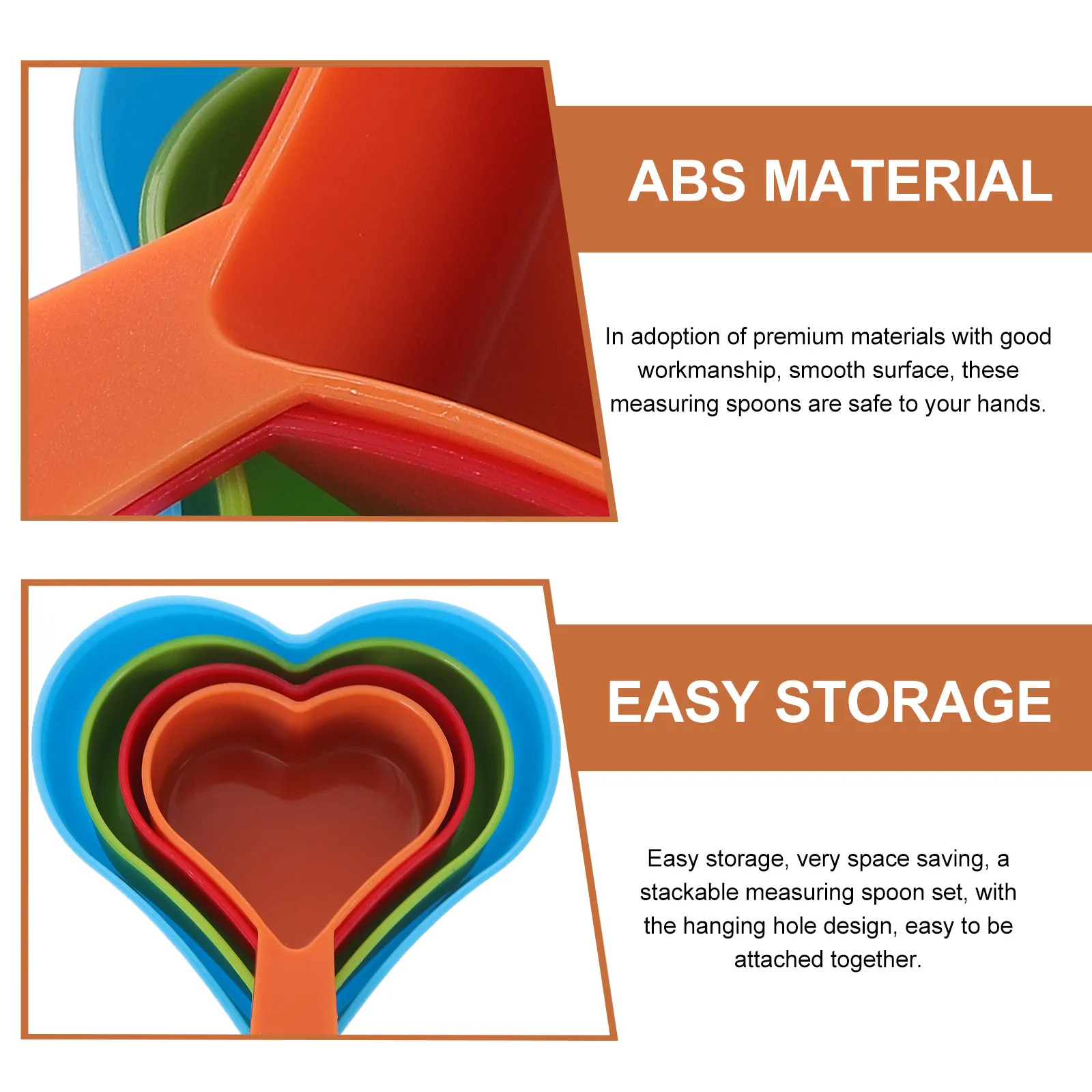 ABS MATERIAL

In adoption of premium materials with good workmanship, smooth surface, these measuring spoons are safe to your hands.

EASY STORAGE

Easy storage, very space saving, a stackable measuring spoon set, with the hanging hole design, easy to be attached together.